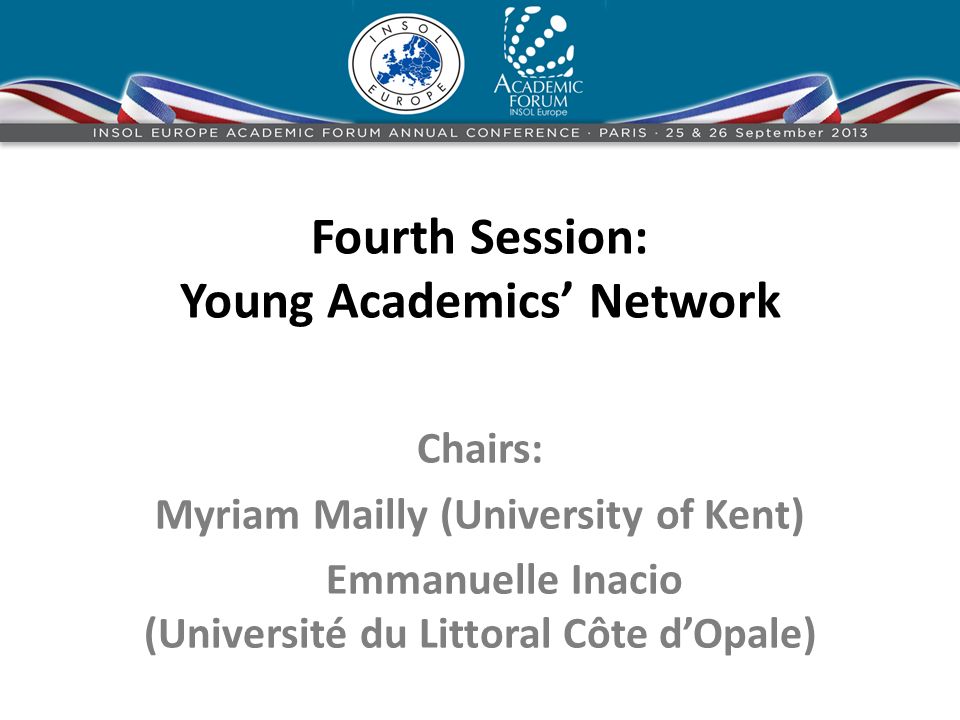 INSOL EUROPE

ACADEMIC FORUM INSOL Europe

INSOL EUROPE ACADEMIC FORUM ANNUAL CONFERENCE · PARIS · 25 & 26 September 2013

Fourth Session:
Young Academics' Network

Chairs:
Myriam Mailly (University of Kent)
Emmanuelle Inacio
(Université du Littoral Côte d'Opale)